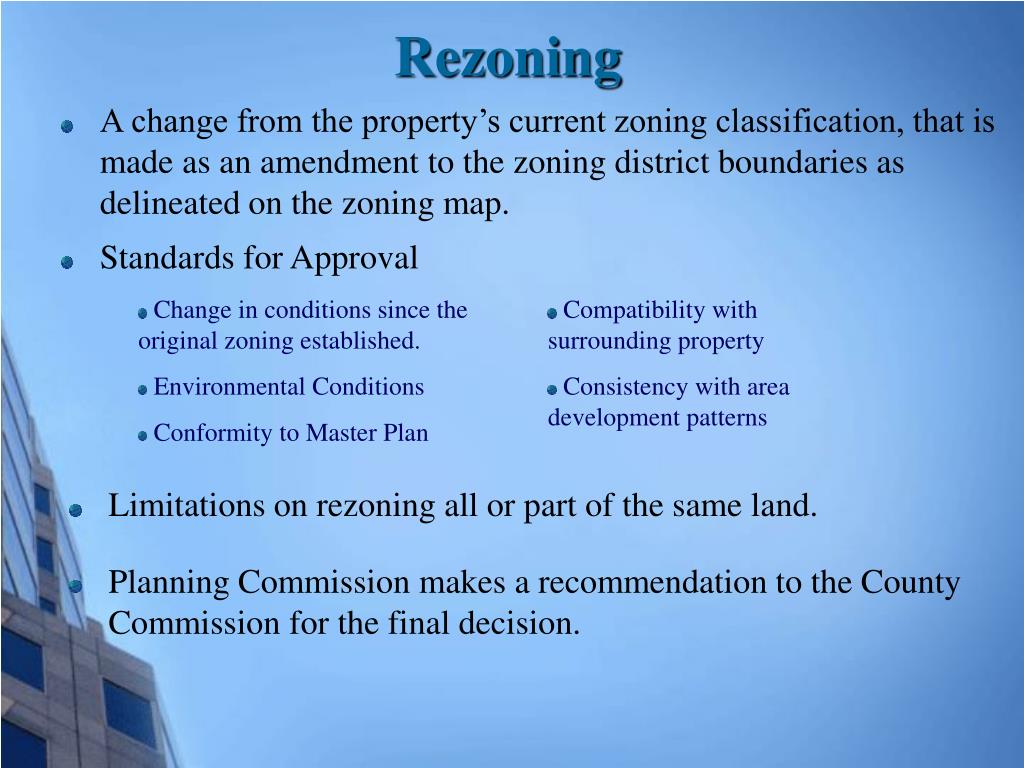 Rezoning

A change from the property’s current zoning classification, that is made as an amendment to the zoning district boundaries as delineated on the zoning map.

Standards for Approval

Change in conditions since the original zoning established.

Environmental Conditions

Conformity to Master Plan

Compatibility with surrounding property

Consistency with area development patterns

Limitations on rezoning all or part of the same land.

Planning Commission makes a recommendation to the County Commission for the final decision.